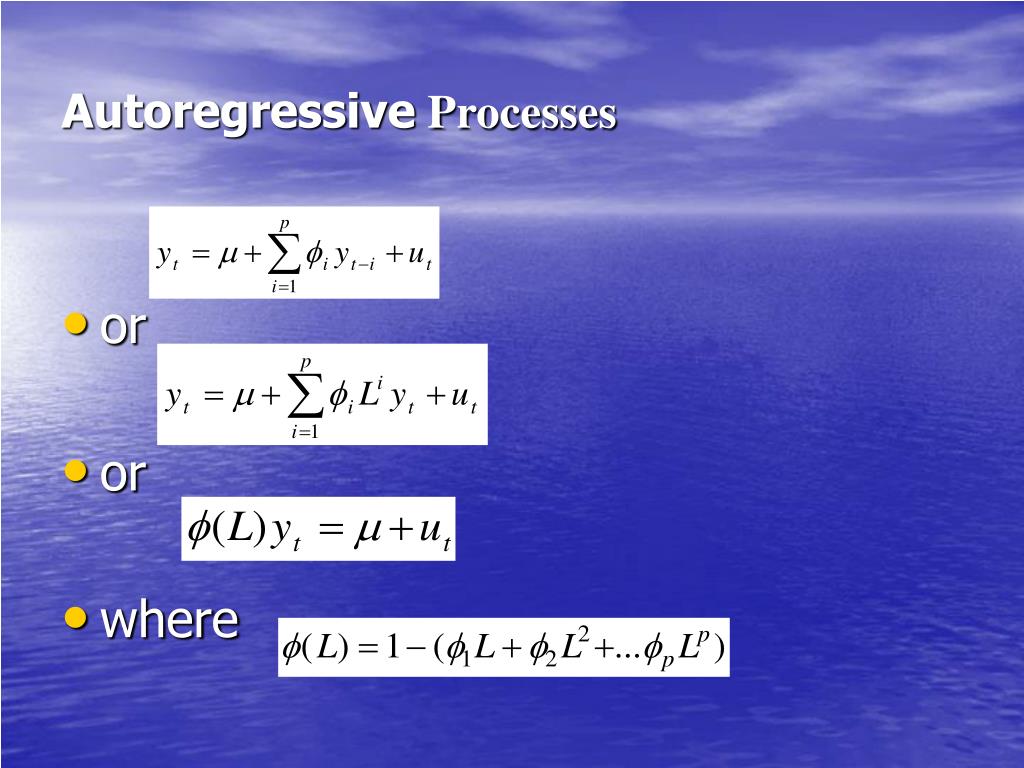 Autoregressive Processes

$y_t = \mu + \sum_{i=1}^{p} \phi_i y_{t-i} + u_t$

• or

$y_t = \mu + \sum_{i=1}^{p} \phi_i L^i y_t + u_t$

• or

$\phi(L) y_t = \mu + u_t$

• where

$\phi(L) = 1 - (\phi_1 L + \phi_2 L^2 + ... \phi_p L^p)$